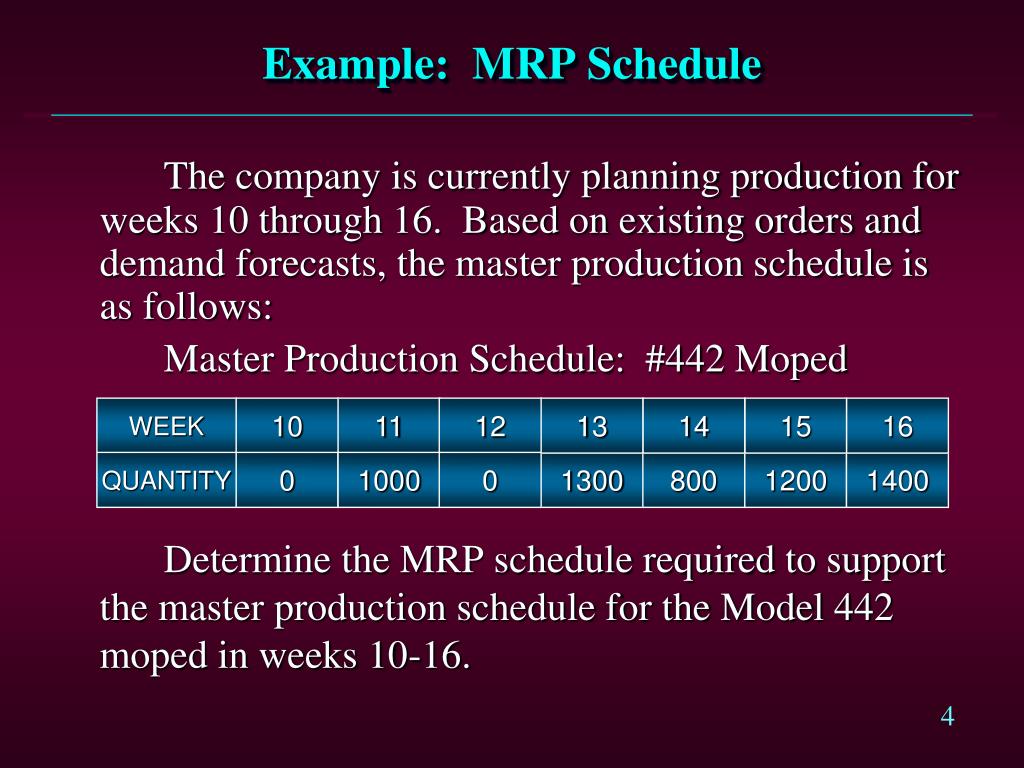 Example: MRP Schedule

The company is currently planning production for weeks 10 through 16. Based on existing orders and demand forecasts, the master production schedule is as follows:

Master Production Schedule: #442 Moped

| WEEK | 10 | 11 | 12 | 13 | 14 | 15 | 16 |
|---|---|---|---|---|---|---|---|
| QUANTITY | 0 | 1000 | 0 | 1300 | 800 | 1200 | 1400 |

Determine the MRP schedule required to support the master production schedule for the Model 442 moped in weeks 10-16.

4